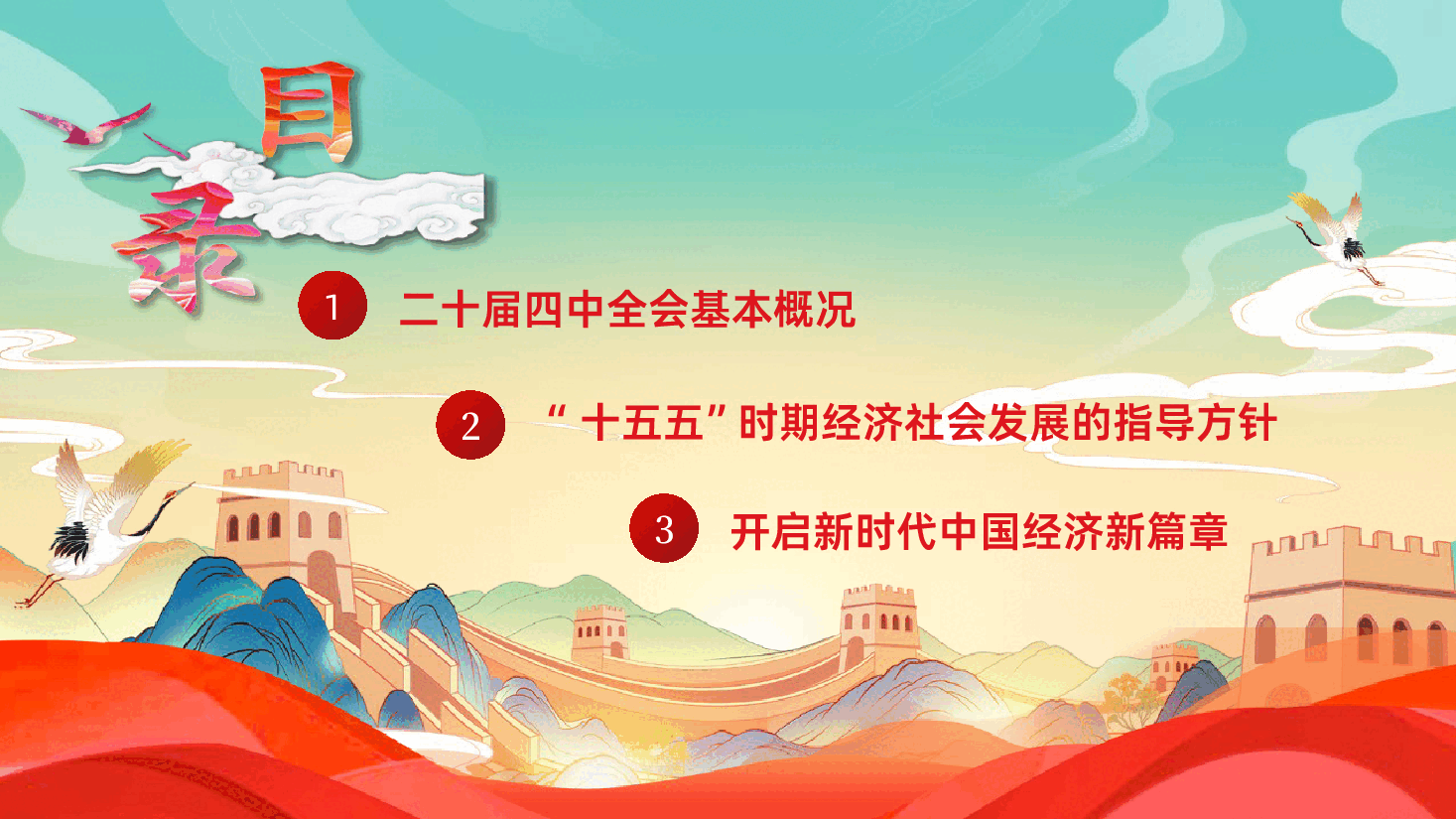 目录

1 二十届四中全会基本概况

2 “十五五”时期经济社会发展的指导方针

3 开启新时代中国经济新篇章